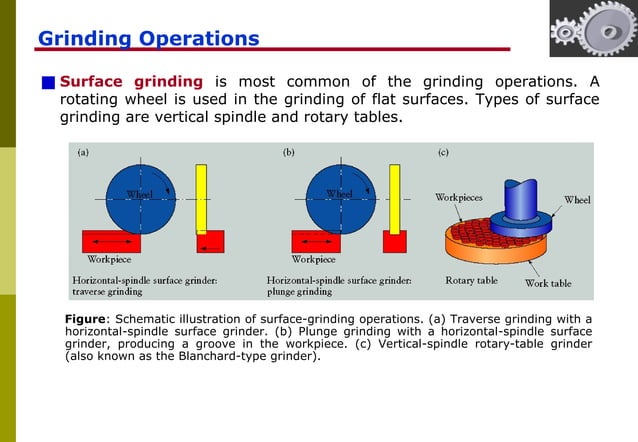 Grinding Operations

Surface grinding is most common of the grinding operations. A rotating wheel is used in the grinding of flat surfaces. Types of surface grinding are vertical spindle and rotary tables.

(a)

Wheel

Workpiece

Horizontal-spindle surface grinder: traverse grinding

(b)

Wheel

Workpiece

Horizontal-spindle surface grinder: plunge grinding

(c)

Workpieces

Wheel

Rotary table

Work table

Figure: Schematic illustration of surface-grinding operations. (a) Traverse grinding with a horizontal-spindle surface grinder. (b) Plunge grinding with a horizontal-spindle surface grinder, producing a groove in the workpiece. (c) Vertical-spindle rotary-table grinder (also known as the Blanchard-type grinder).